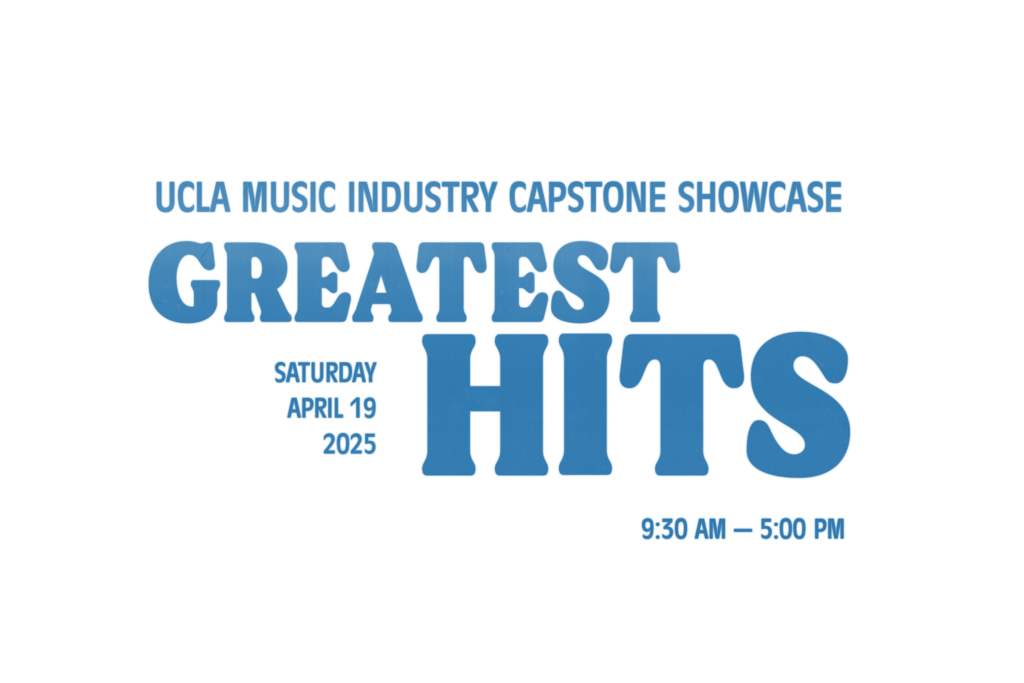 UCLA MUSIC INDUSTRY CAPSTONE SHOWCASE

GREATEST HITS

SATURDAY
APRIL 19
2025

9:30 AM — 5:00 PM